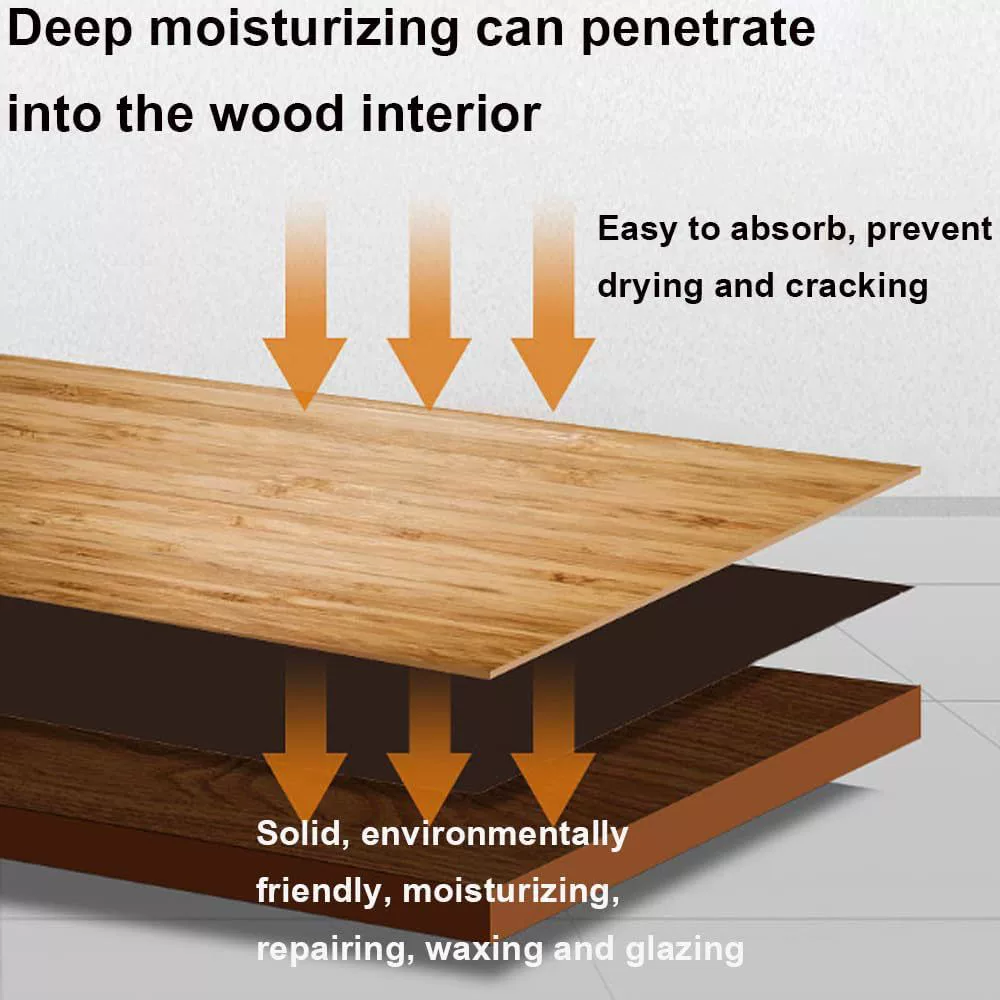 Deep moisturizing can penetrate into the wood interior

Easy to absorb, prevent drying and cracking

Solid, environmentally friendly, moisturizing, repairing, waxing and glazing